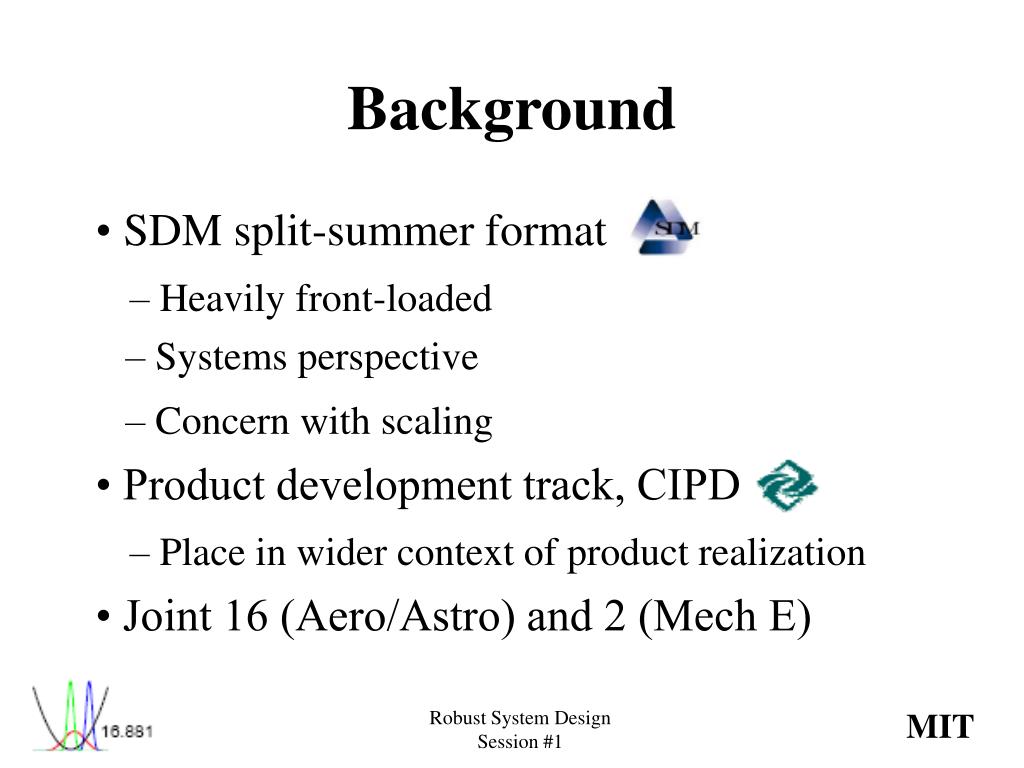 Background

• SDM split-summer format SDM

– Heavily front-loaded

– Systems perspective

– Concern with scaling

• Product development track, CIPD

– Place in wider context of product realization

• Joint 16 (Aero/Astro) and 2 (Mech E)

16.881

Robust System Design
Session #1

MIT